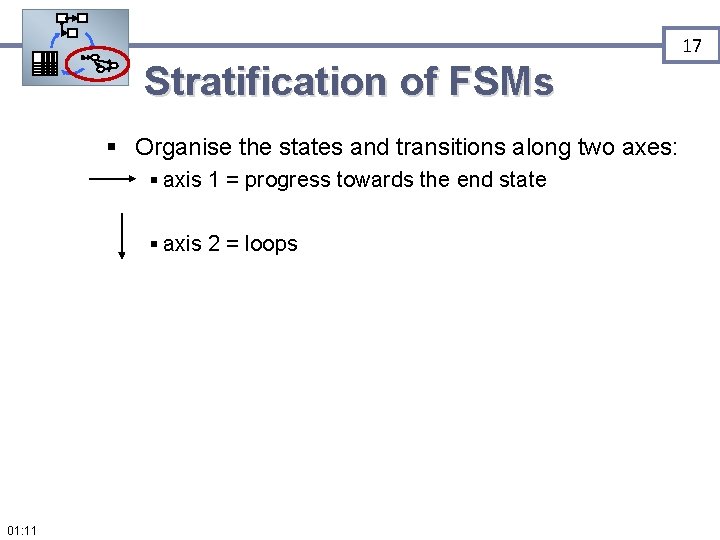 17

Stratification of FSMs

▪ Organise the states and transitions along two axes:

▪ axis 1 = progress towards the end state

▪ axis 2 = loops

01:11